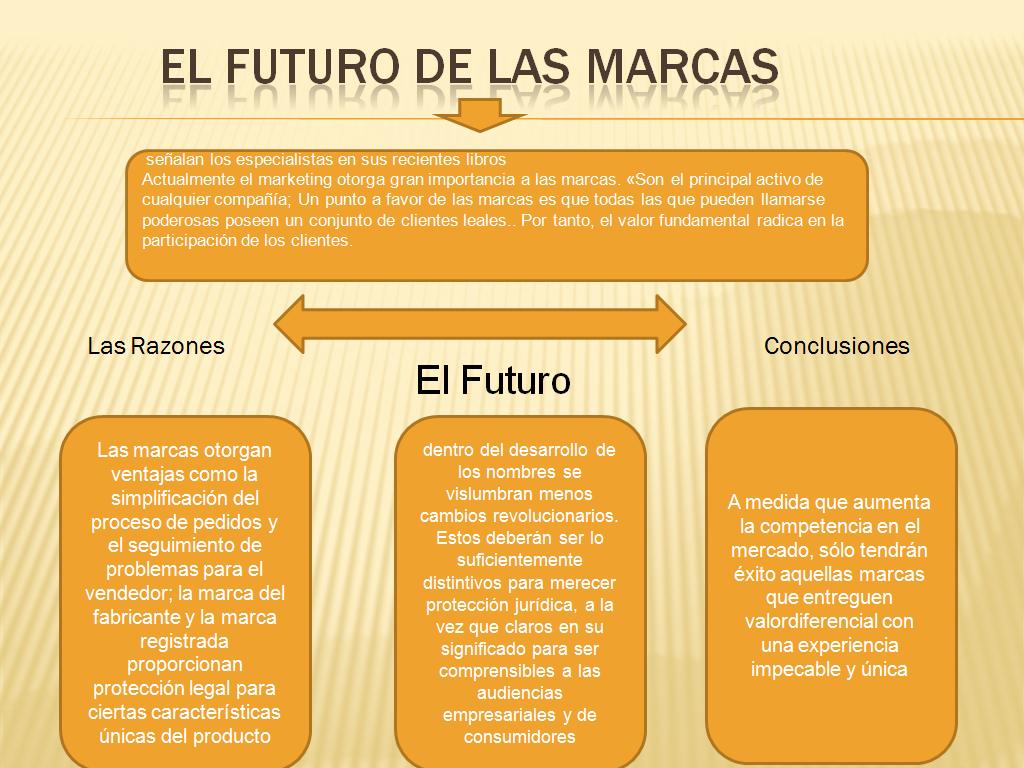 EL FUTURO DE LAS MARCAS

señalan los especialistas en sus recientes libros
Actualmente el marketing otorga gran importancia a las marcas. «Son el principal activo de cualquier compañía; Un punto a favor de las marcas es que todas las que pueden llamarse poderosas poseen un conjunto de clientes leales.. Por tanto, el valor fundamental radica en la participación de los clientes.

Las Razones

El Futuro

Conclusiones

Las marcas otorgan ventajas como la simplificación del proceso de pedidos y el seguimiento de problemas para el vendedor; la marca del fabricante y la marca registrada proporcionan protección legal para ciertas características únicas del producto

dentro del desarrollo de los nombres se vislumbran menos cambios revolucionarios. Estos deberán ser lo suficientemente distintivos para merecer protección jurídica, a la vez que claros en su significado para ser comprensibles a las audiencias empresariales y de consumidores

A medida que aumenta la competencia en el mercado, sólo tendrán éxito aquellas marcas que entreguen valordiferencial con una experiencia impecable y única